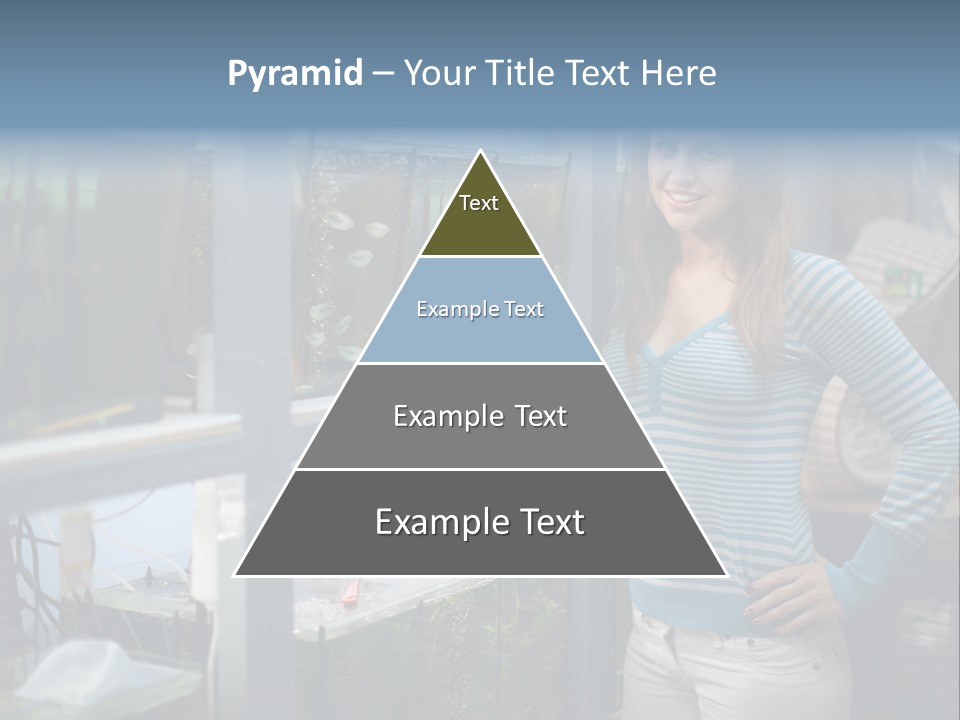 Pyramid – Your Title Text Here

Text

Example Text

Example Text

Example Text